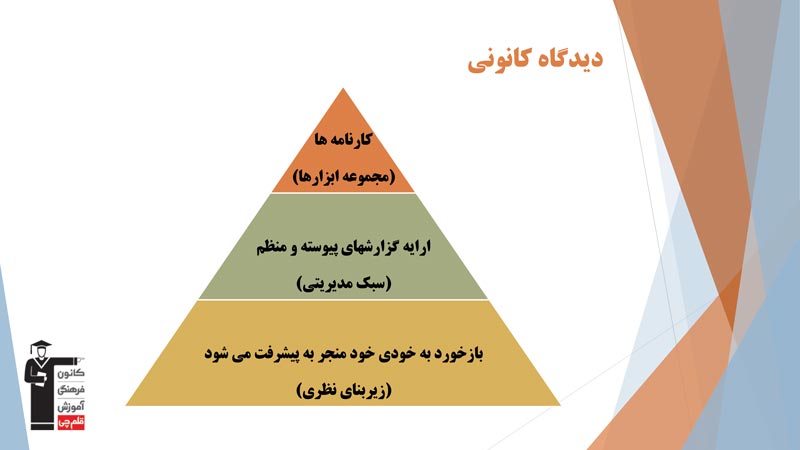 دیدگاه کانونی

کارنامه ها
(مجموعه ابزارها)

ارایه گزارشهای پیوسته و منظم
(سبک مدیریتی)

بازخورد به خودی خود منجر به پیشرفت می شود
(زیربنای نظری)

کانون
فرهنگی
آموزش
قلم چی